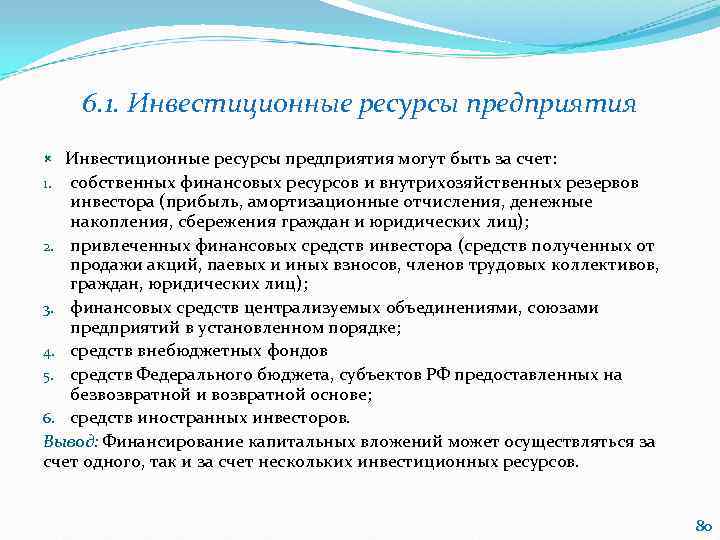 6.1. Инвестиционные ресурсы предприятия

Инвестиционные ресурсы предприятия могут быть за счет:

1. собственных финансовых ресурсов и внутрихозяйственных резервов инвестора (прибыль, амортизационные отчисления, денежные накопления, сбережения граждан и юридических лиц);
2. привлеченных финансовых средств инвестора (средств полученных от продажи акций, паевых и иных взносов, членов трудовых коллективов, граждан, юридических лиц);
3. финансовых средств централизуемых объединениями, союзами предприятий в установленном порядке;
4. средств внебюджетных фондов
5. средств Федерального бюджета, субъектов РФ предоставленных на безвозвратной и возвратной основе;
6. средств иностранных инвесторов.

Вывод: Финансирование капитальных вложений может осуществляться за счет одного, так и за счет нескольких инвестиционных ресурсов.

80